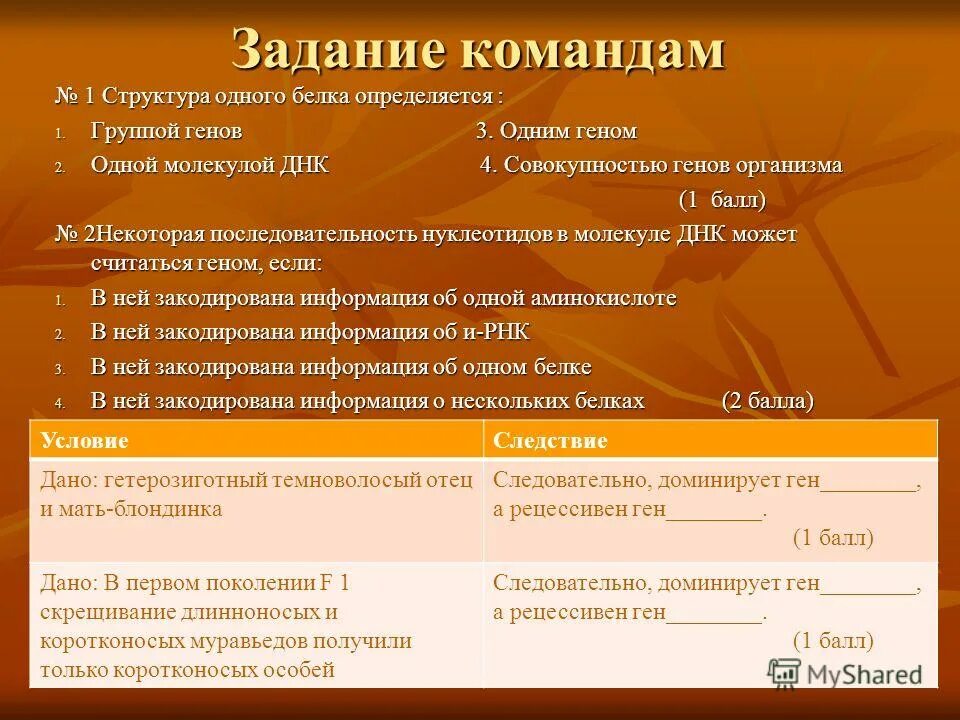 Задание командам

№ 1 Структура одного белка определяется :

1. Группой генов 3. Одним геном
2. Одной молекулой ДНК 4. Совокупностью генов организма

(1 балл)

№ 2Некоторая последовательность нуклеотидов в молекуле ДНК может считаться геном, если:

1. В ней закодирована информация об одной аминокислоте
2. В ней закодирована информация об и-РНК
3. В ней закодирована информация об одном белке
4. В ней закодирована информация о нескольких белках (2 балла)

| Условие | Следствие |
|---|---|
| Дано: гетерозиготный темноволосый отец и мать-блондинка | Следовательно, доминирует ген________, а рецессивен ген________. (1 балл) |
| Дано: В первом поколении F 1 скрещивание длинноносых и коротконосых муравьедов получили только коротконосых особей | Следовательно, доминирует ген________, а рецессивен ген________. (1 балл) |

MyShared